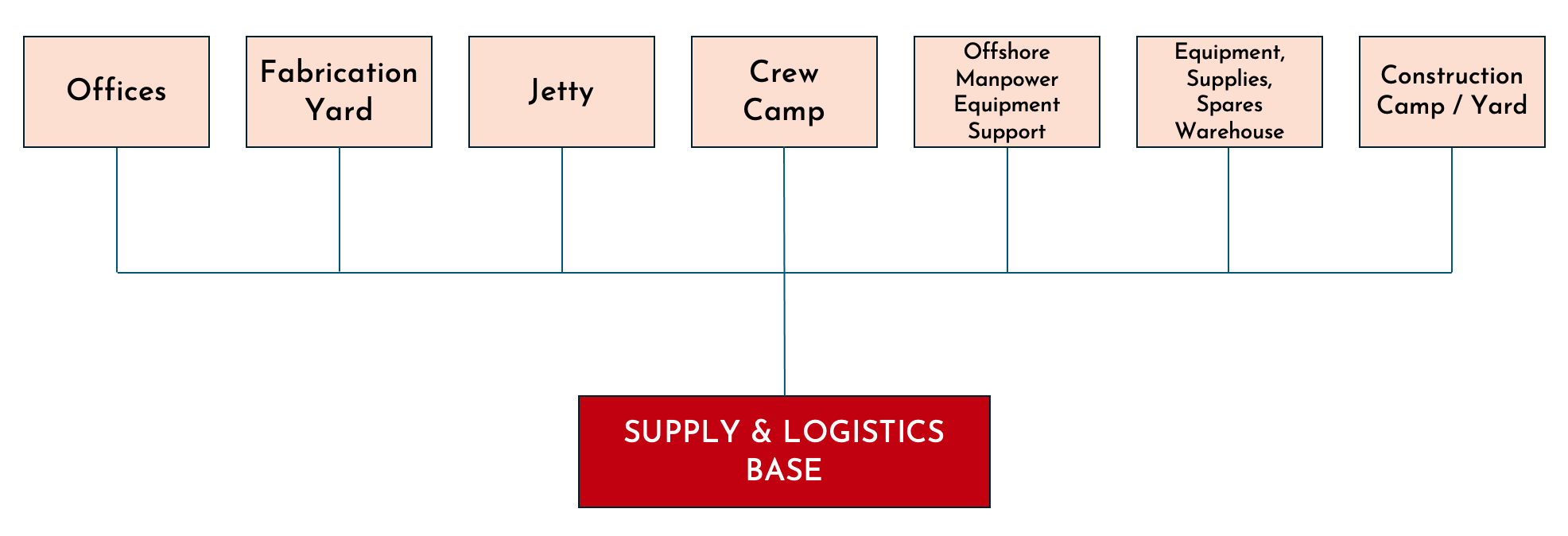 Offices

Fabrication Yard

Jetty

Crew Camp

Offshore Manpower Equipment Support

Equipment, Supplies, Spares Warehouse

Construction Camp / Yard

SUPPLY & LOGISTICS BASE